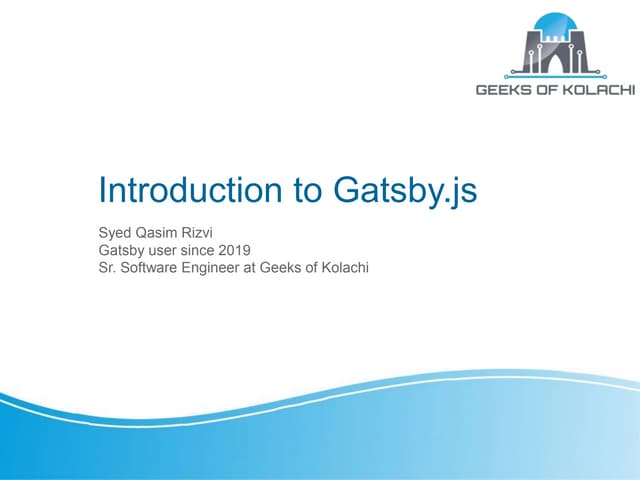 GEEKS OF KOLACHI

Introduction to Gatsby.js

Syed Qasim Rizvi
Gatsby user since 2019
Sr. Software Engineer at Geeks of Kolachi